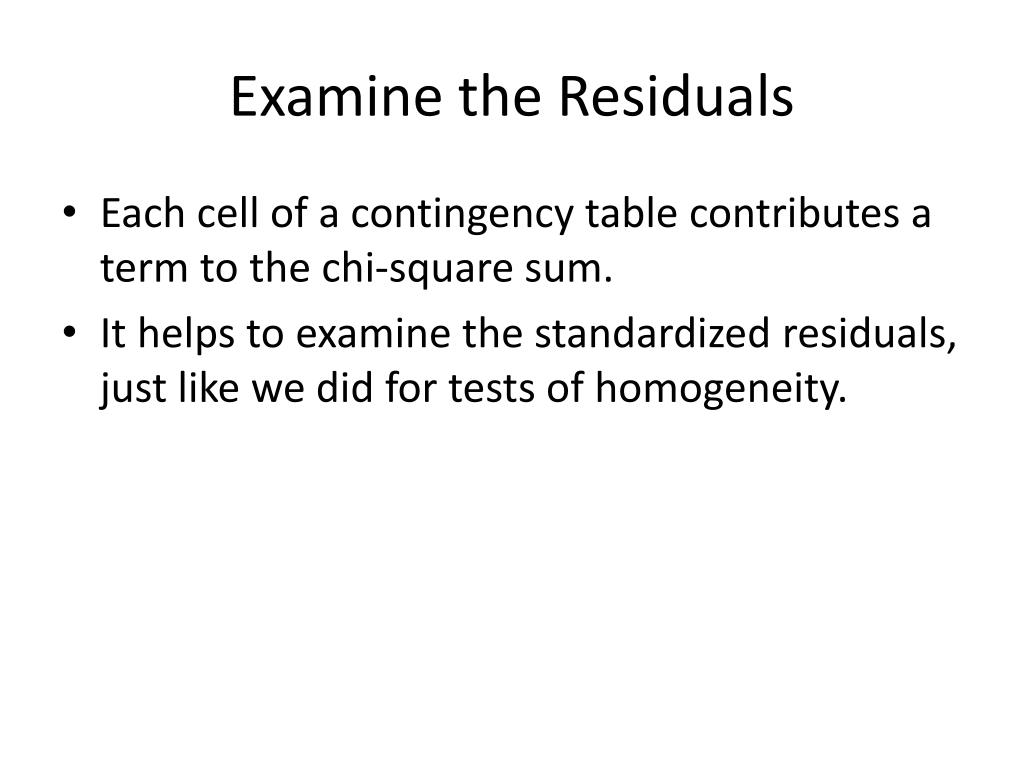 Examine the Residuals

• Each cell of a contingency table contributes a term to the chi-square sum.
• It helps to examine the standardized residuals, just like we did for tests of homogeneity.